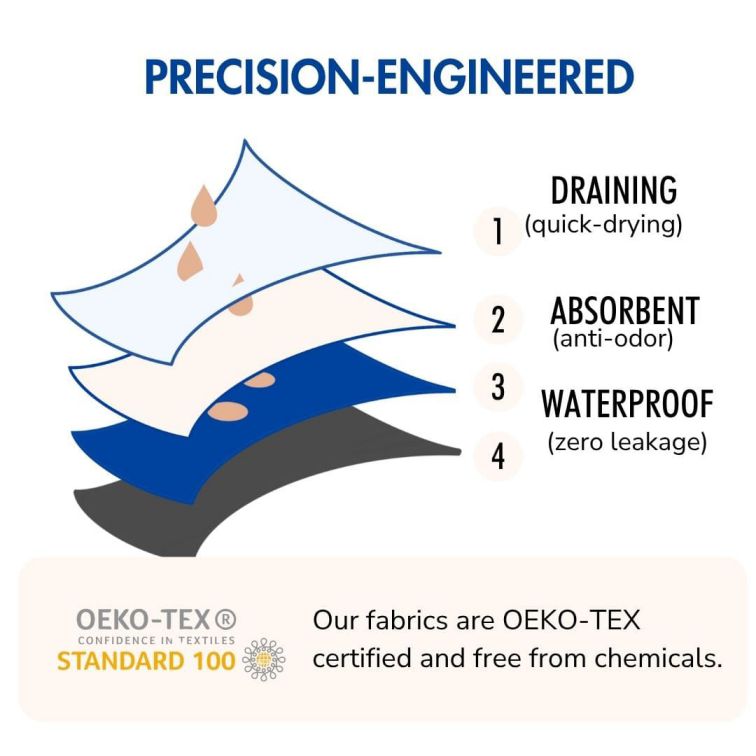 PRECISION-ENGINEERED

1 DRAINING
(quick-drying)

2 ABSORBENT
(anti-odor)

3 WATERPROOF
(zero leakage)

4

OEKO-TEX®
CONFIDENCE IN TEXTILES
STANDARD 100

Our fabrics are OEKO-TEX certified and free from chemicals.